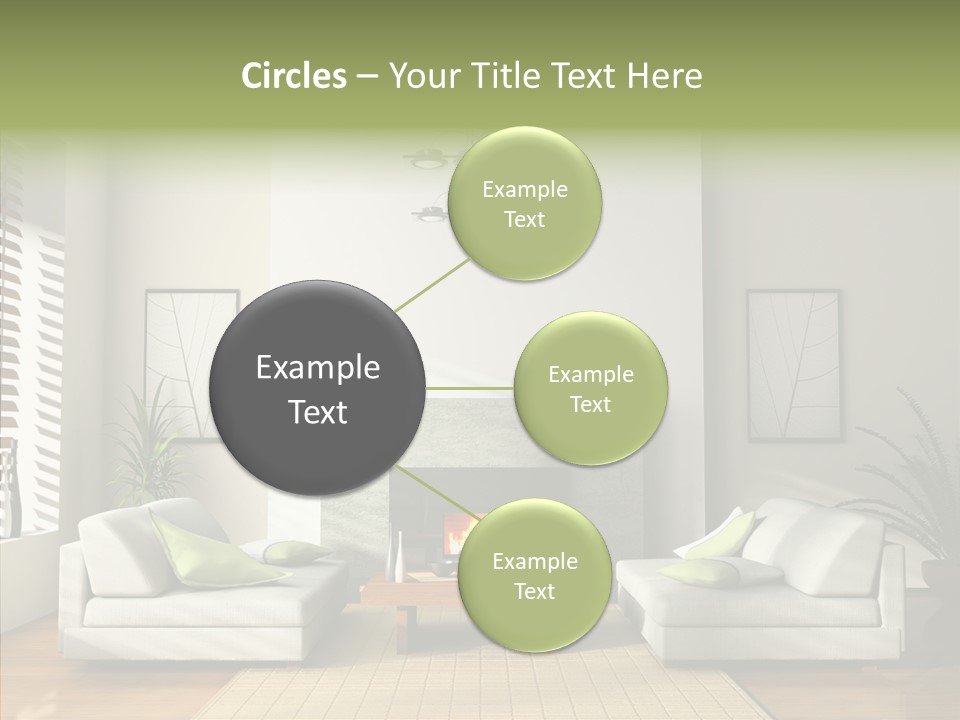 Circles – Your Title Text Here

Example Text

Example Text

Example Text

Example Text